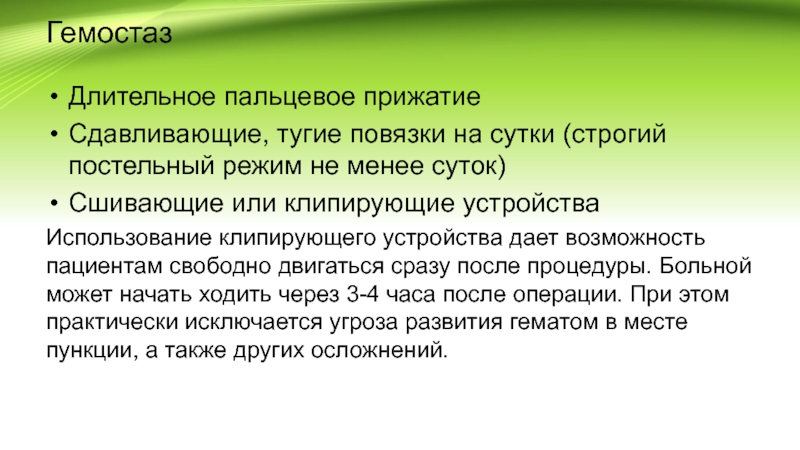 Гемостаз

• Длительное пальцевое прижатие
• Сдавливающие, тугие повязки на сутки (строгий постельный режим не менее суток)
• Сшивающие или клипирующие устройства

Использование клипирующего устройства дает возможность пациентам свободно двигаться сразу после процедуры. Больной может начать ходить через 3-4 часа после операции. При этом практически исключается угроза развития гематом в месте пункции, а также других осложнений.